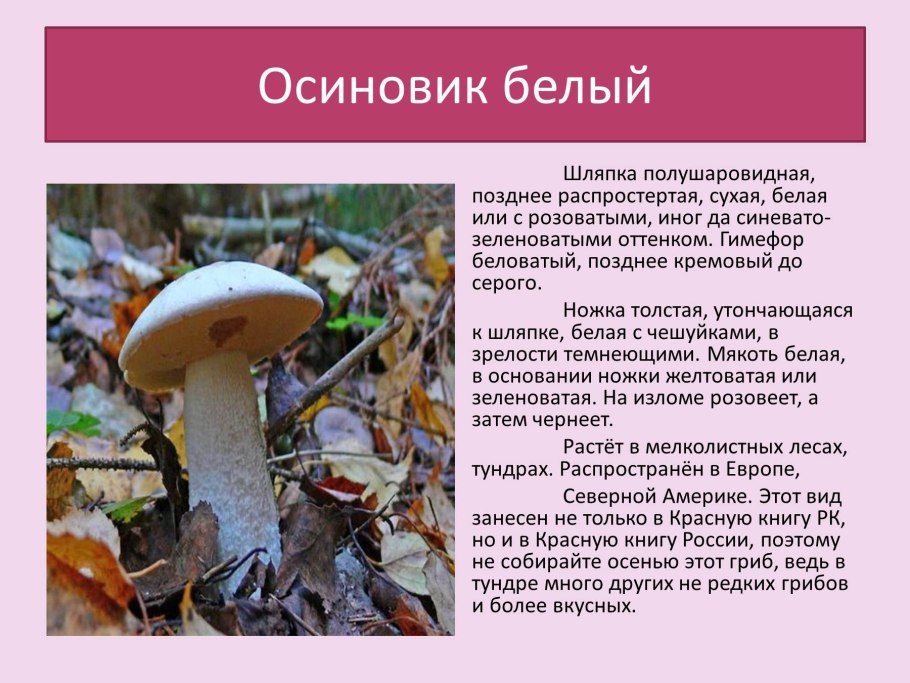 Осиновик белый

Шляпка полушаровидная, позднее распростертая, сухая, белая или с розоватыми, иног да синевато-зеленоватыми оттенком. Гимефор беловатый, позднее кремовый до серого.

Ножка толстая, утончающаяся к шляпке, белая с чешуйками, в зрелости темнеющими. Мякоть белая, в основании ножки желтоватая или зеленоватая. На изломе розовеет, а затем чернеет.

Растёт в мелколистных лесах, тундрах. Распространён в Европе,

Северной Америке. Этот вид занесен не только в Красную книгу РК, но и в Красную книгу России, поэтому не собирайте осенью этот гриб, ведь в тундре много других не редких грибов и более вкусных.